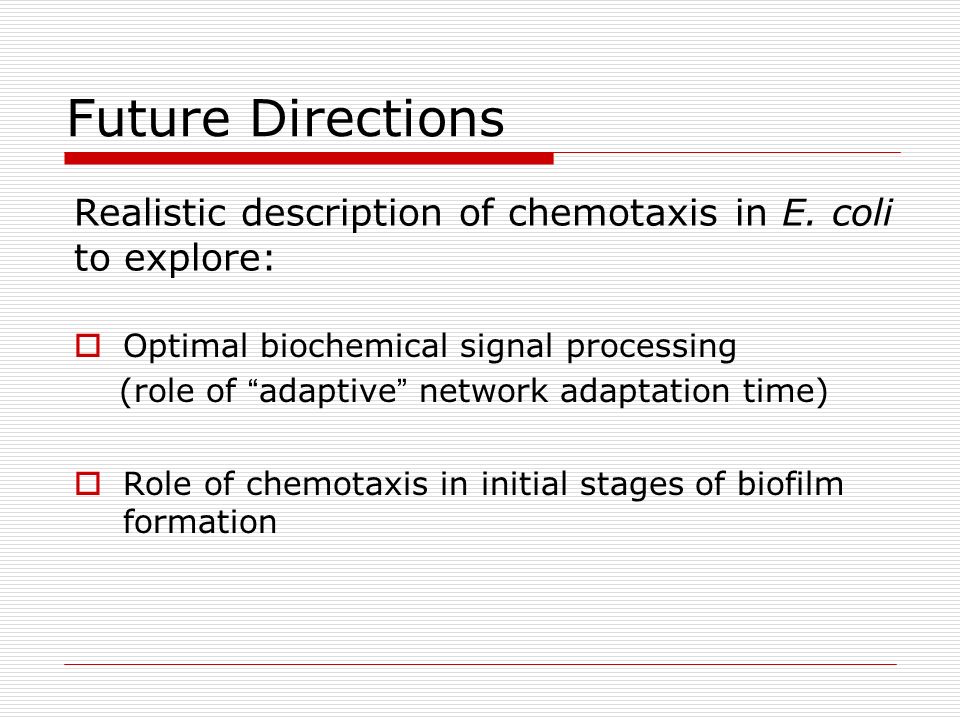 Future Directions

Realistic description of chemotaxis in E. coli to explore:

Optimal biochemical signal processing (role of “adaptive” network adaptation time)

Role of chemotaxis in initial stages of biofilm formation